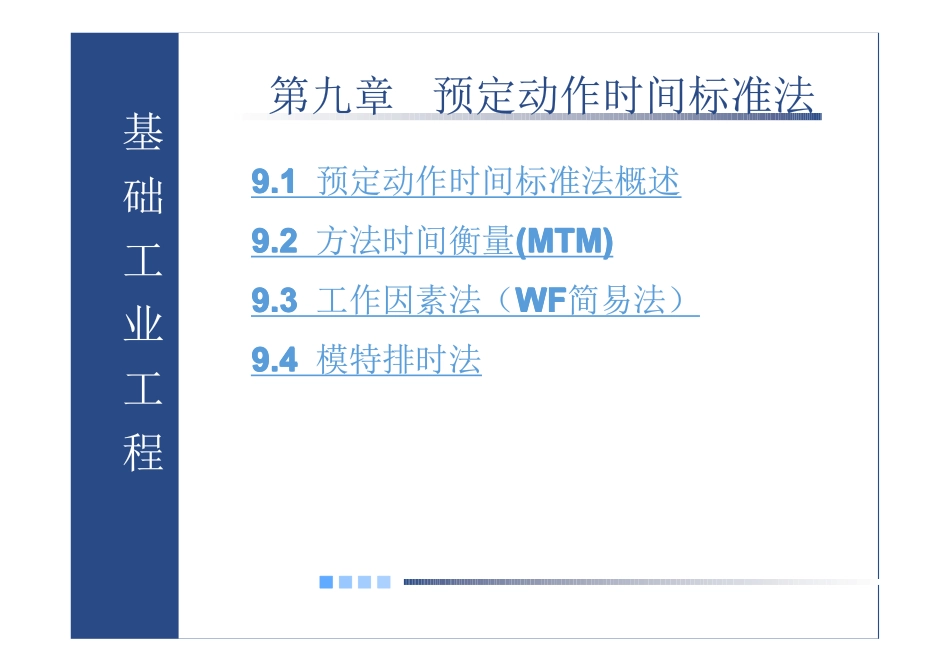 基础工业工程

第九章　预定动作时间标准法

9.1 预定动作时间标准法概述

9.2 方法时间衡量(MTM)

9.3 工作因素法（WF简易法）

9.4 模特排时法